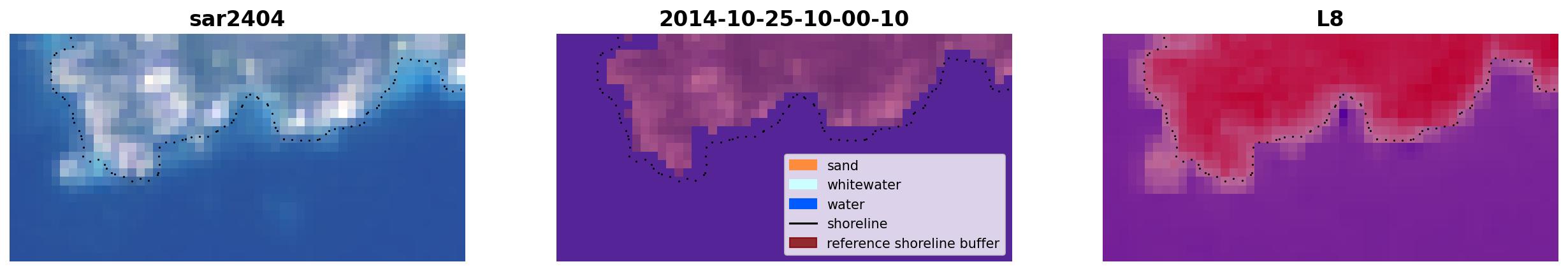 sar2404

2014-10-25-10-00-10

sand
whitewater
water
shoreline
reference shoreline buffer

L8